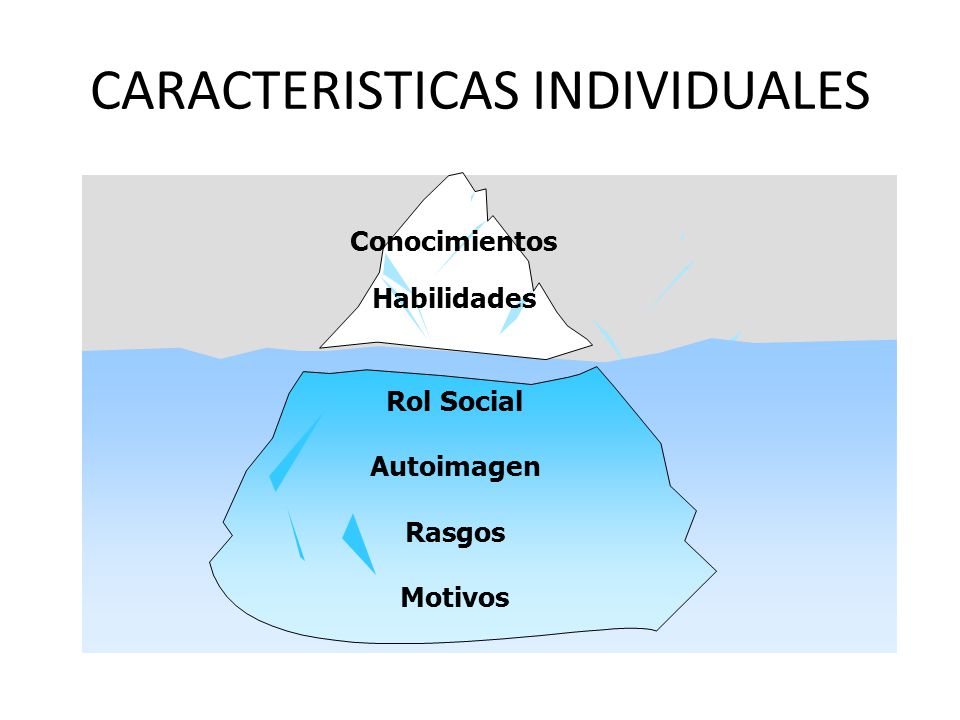 CARACTERISTICAS INDIVIDUALES

Conocimientos

Habilidades

Rol Social

Autoimagen

Rasgos

Motivos